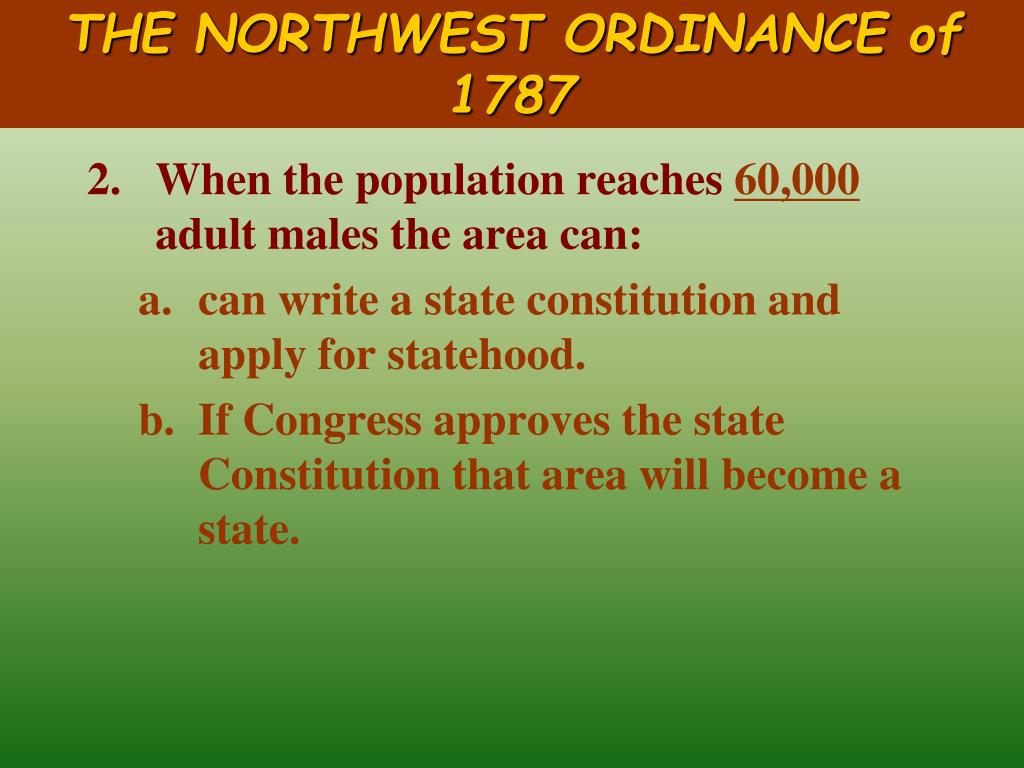 THE NORTHWEST ORDINANCE of 1787

2. When the population reaches 60,000 adult males the area can:

a. can write a state constitution and apply for statehood.

b. If Congress approves the state Constitution that area will become a state.